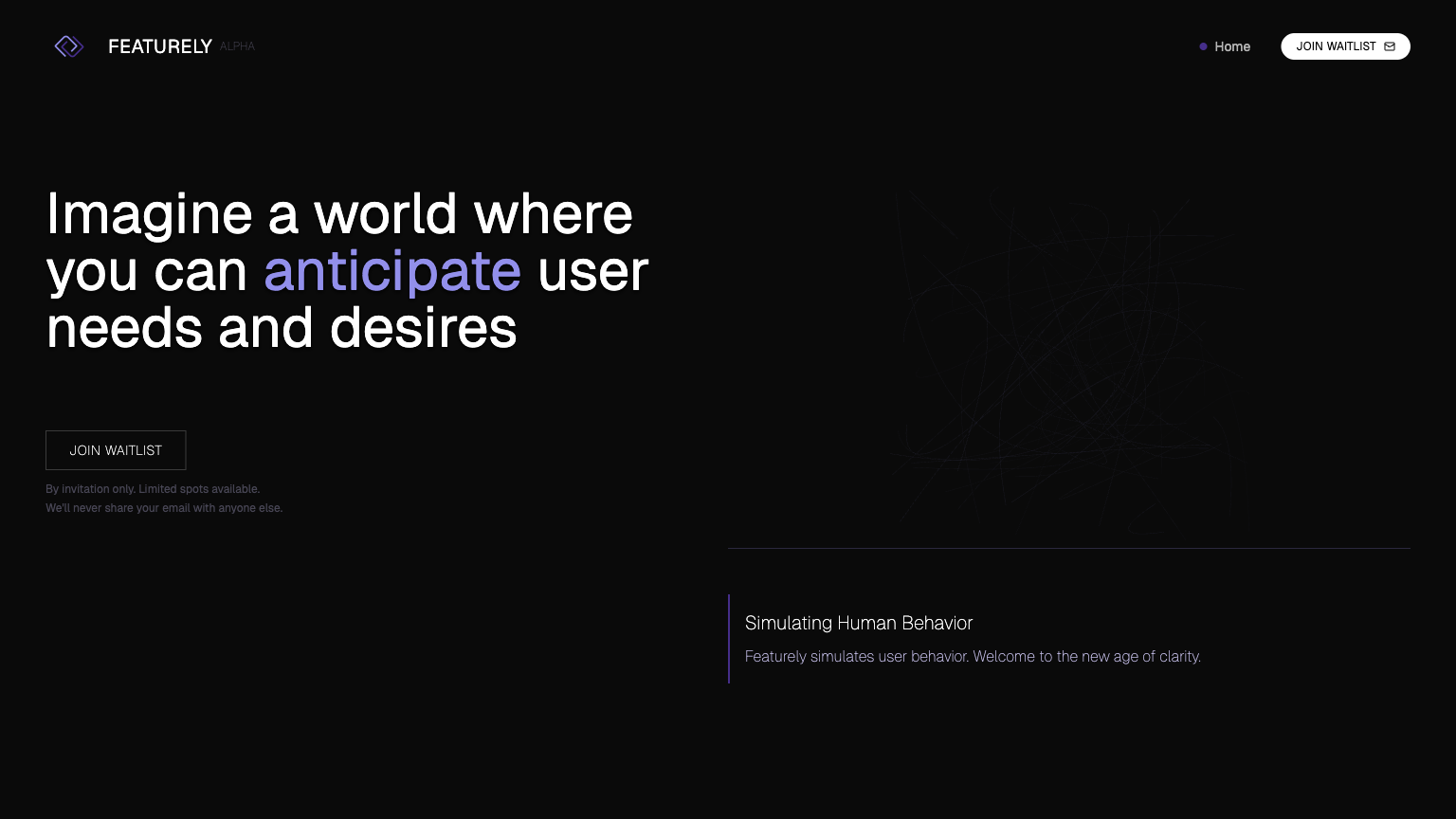 FEATURELY ALPHA

Home

JOIN WAITLIST

Imagine a world where you can anticipate user needs and desires

JOIN WAITLIST

By invitation only. Limited spots available.
We'll never share your email with anyone else.

Simulating Human Behavior

Featurely simulates user behavior. Welcome to the new age of clarity.